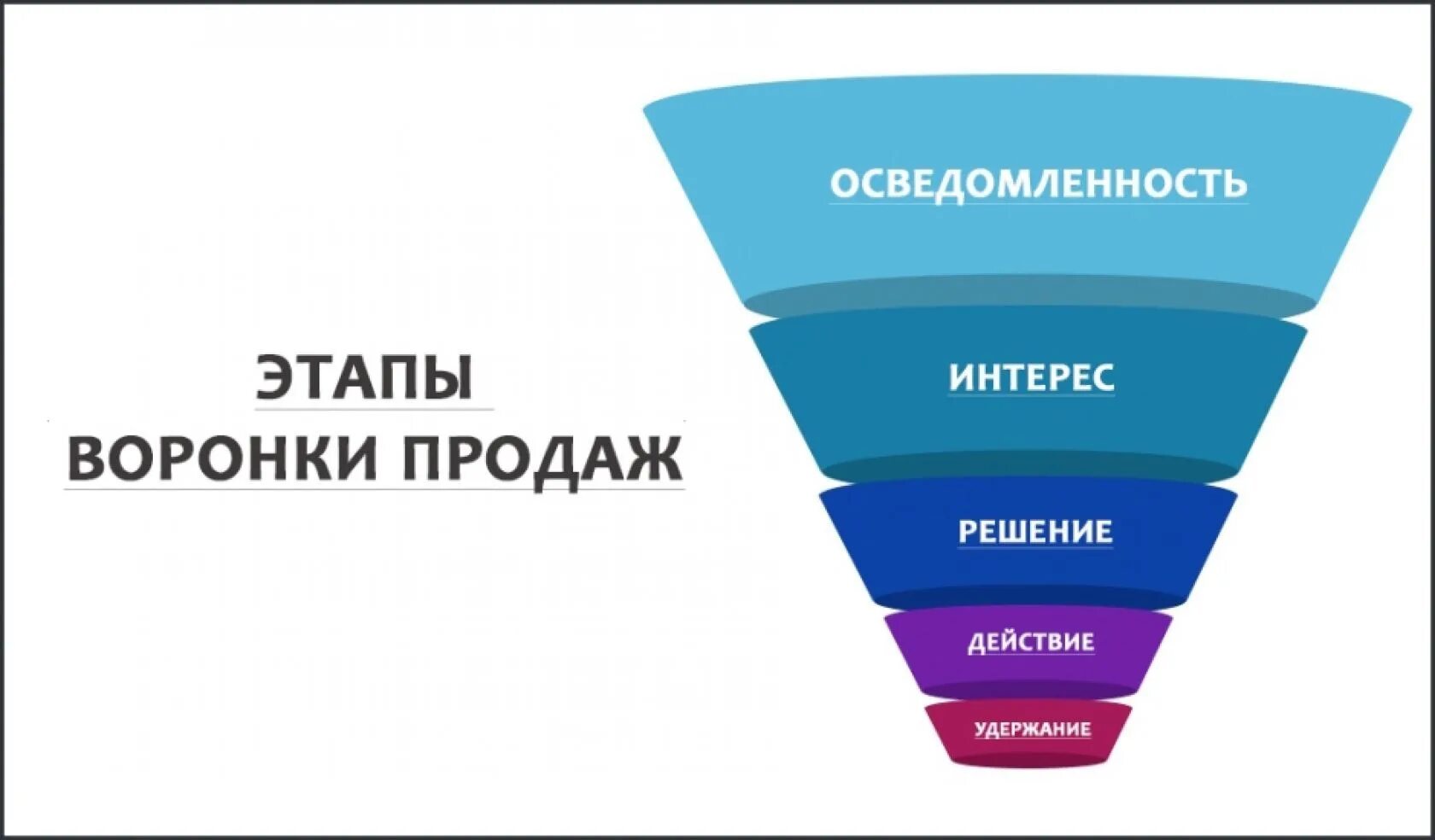 ЭТАПЫ
ВОРОНКИ ПРОДАЖ

ОСВЕДОМЛЕННОСТЬ

ИНТЕРЕС

РЕШЕНИЕ

ДЕЙСТВИЕ

УДЕРЖАНИЕ